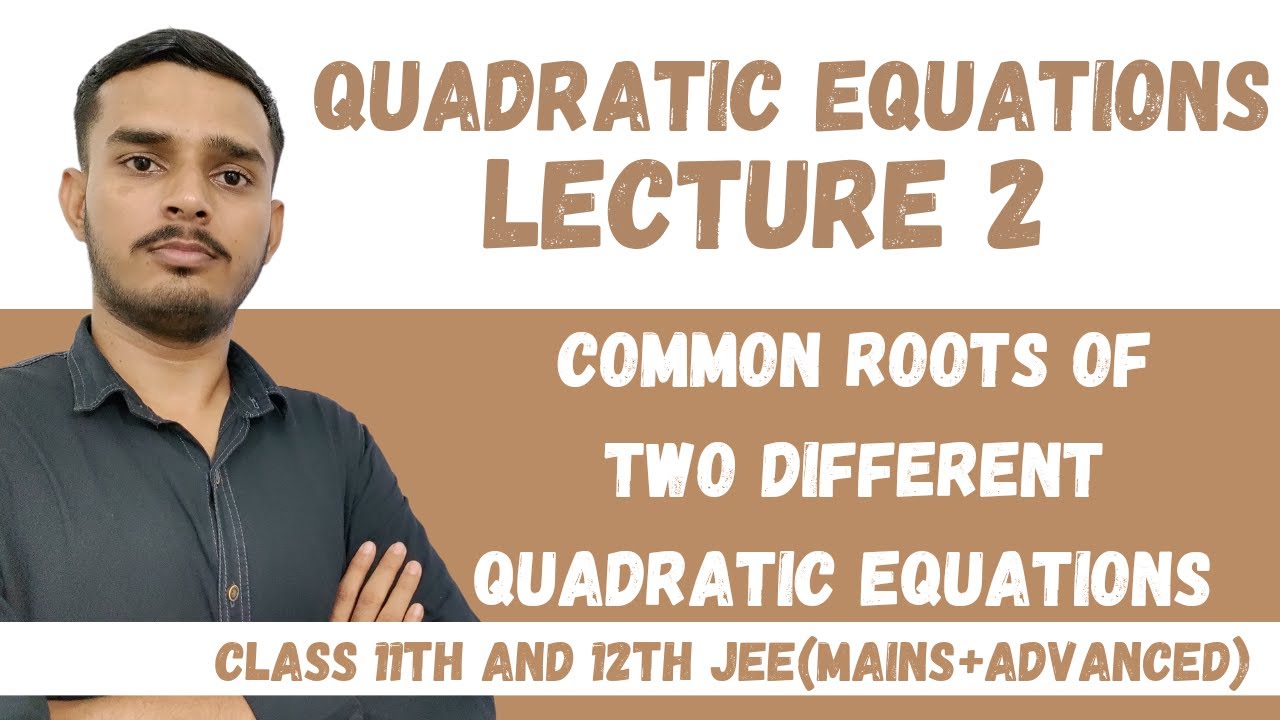 QUADRATIC EQUATIONS
LECTURE 2

COMMON ROOTS OF TWO DIFFERENT QUADRATIC EQUATIONS

CLASS 11TH AND 12TH JEE(MAINS+ADVANCED)